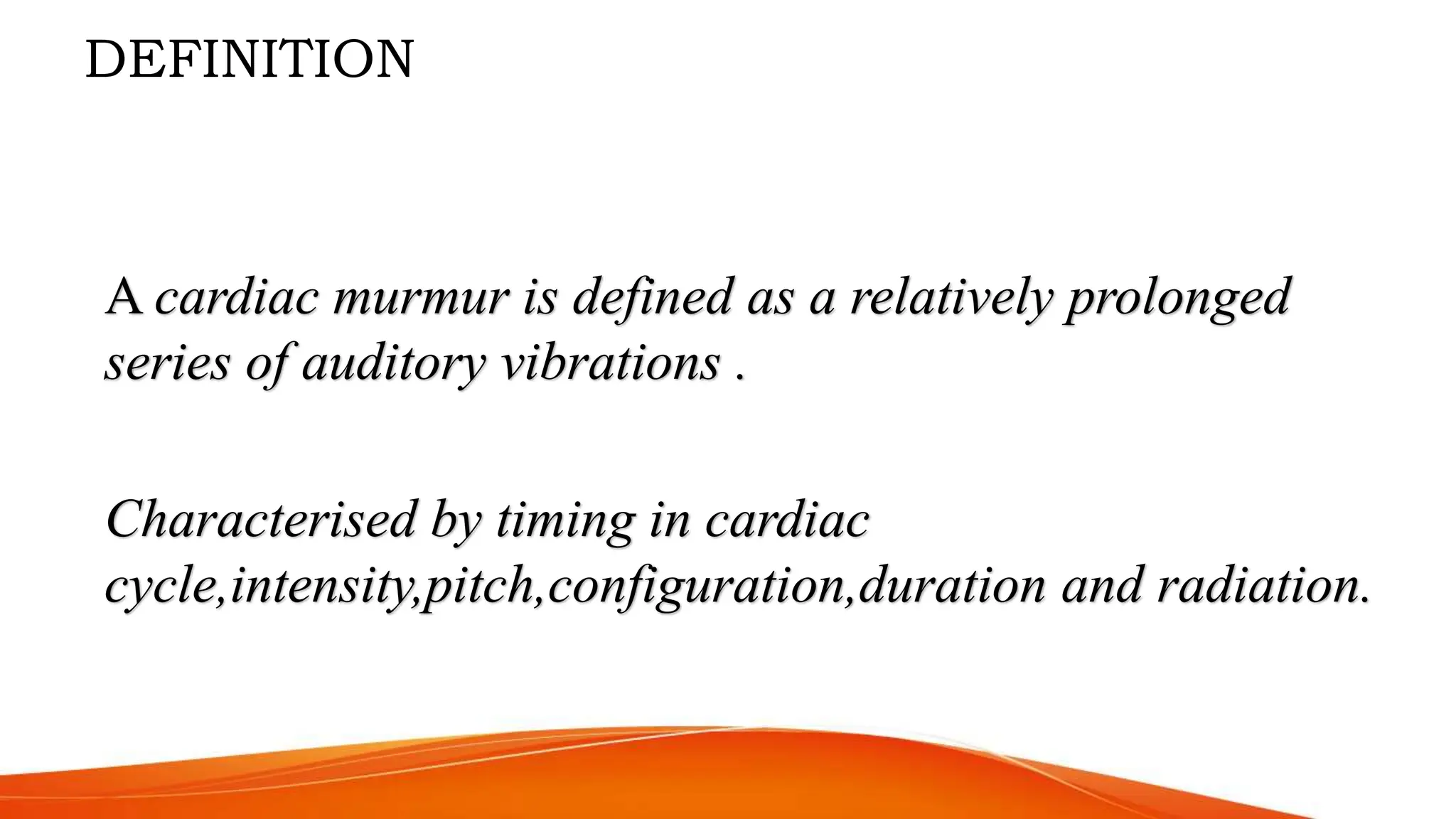 DEFINITION

A cardiac murmur is defined as a relatively prolonged series of auditory vibrations .

Characterised by timing in cardiac cycle,intensity,pitch,configuration,duration and radiation.